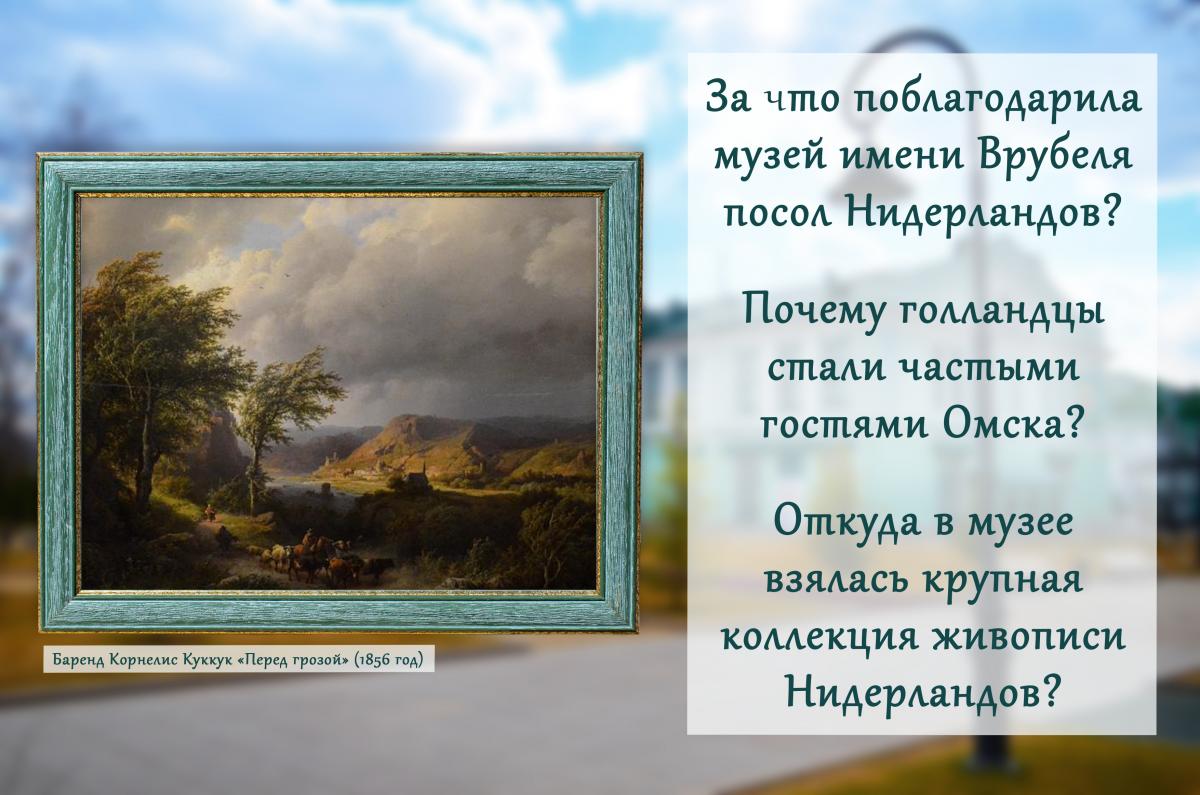 Баренд Корнелис Куккук «Перед грозой» (1856 год)

За что поблагодарила музей имени Врубеля посол Нидерландов?

Почему голландцы стали частыми гостями Омска?

Откуда в музее взялась крупная коллекция живописи Нидерландов?